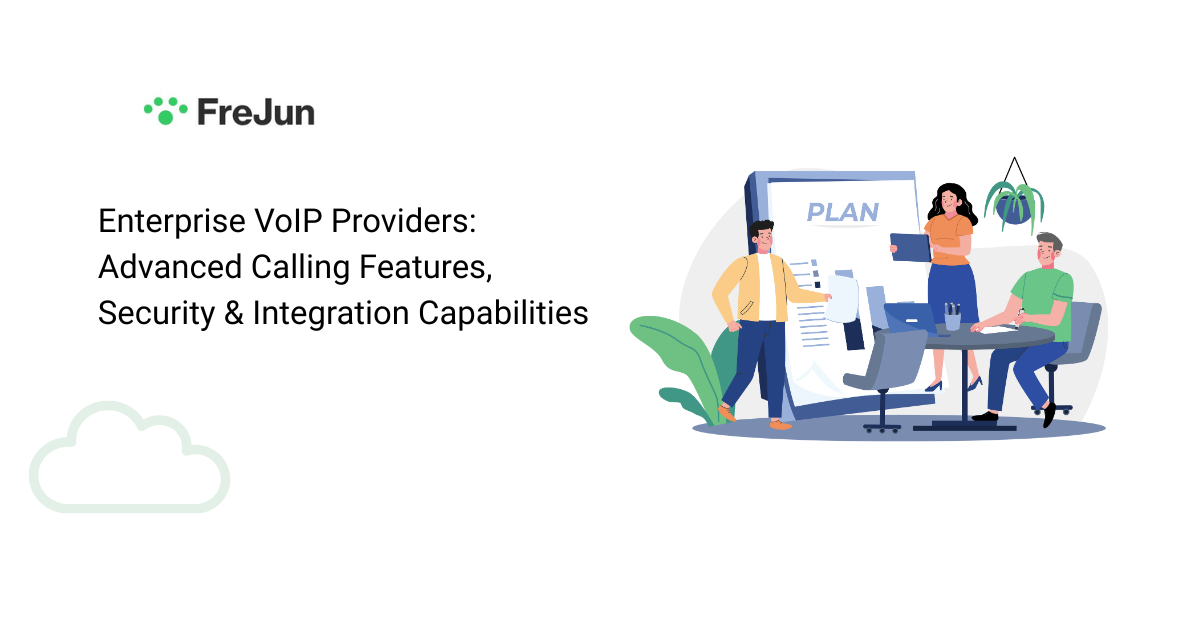 FreJun

Enterprise VoIP Providers: Advanced Calling Features, Security & Integration Capabilities

PLAN